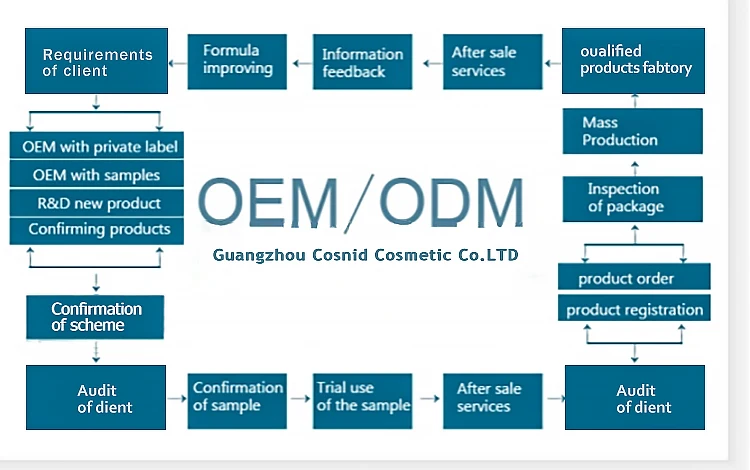 Requirements of client

Formula improving

Information feedback

After sale services

oualified products fabtory

OEM with private label

OEM with samples

R&D new product

Confirming products

OEM/ODM

Guangzhou Cosnid Cosmetic Co.LTD

Mass Production

Inspection of package

product order

product registration

Confirmation of scheme

Audit of dient

Confirmation of sample

Trial use of the sample

After sale services

Audit of dient